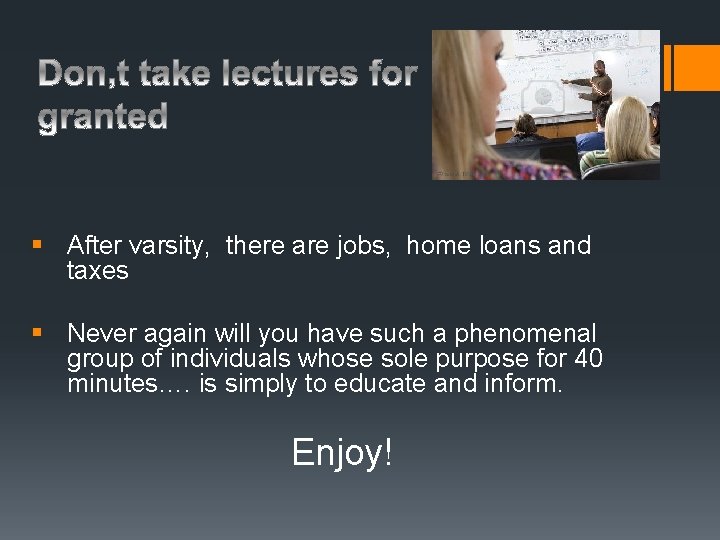 Don,t take lectures for granted

▪ After varsity, there are jobs, home loans and taxes

▪ Never again will you have such a phenomenal group of individuals whose sole purpose for 40 minutes…. is simply to educate and inform.

Enjoy!